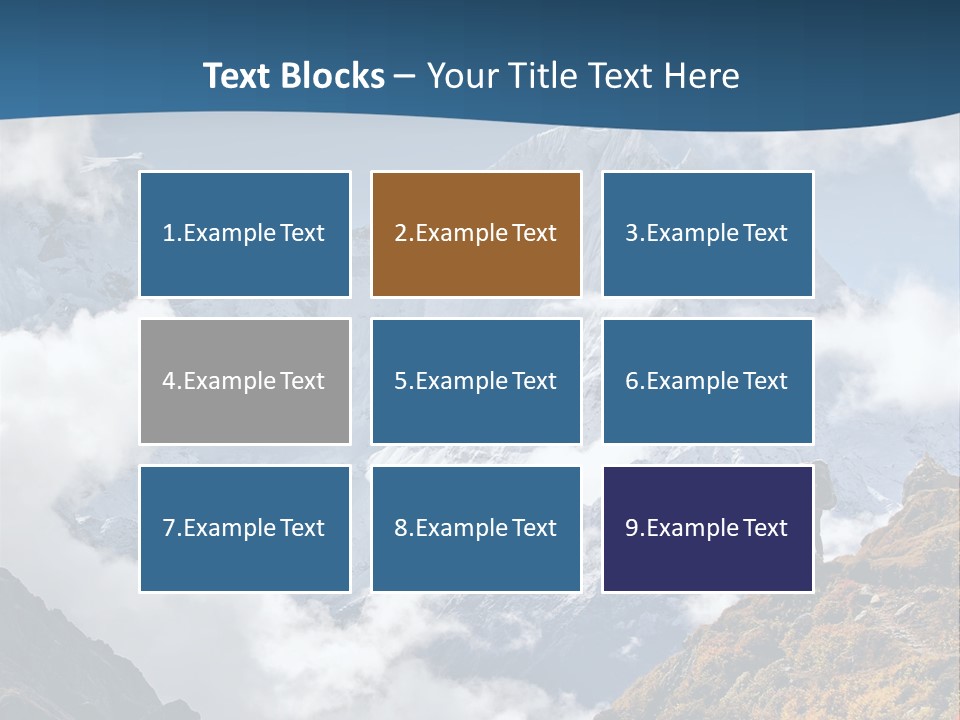 Text Blocks – Your Title Text Here

1.Example Text

2.Example Text

3.Example Text

4.Example Text

5.Example Text

6.Example Text

7.Example Text

8.Example Text

9.Example Text